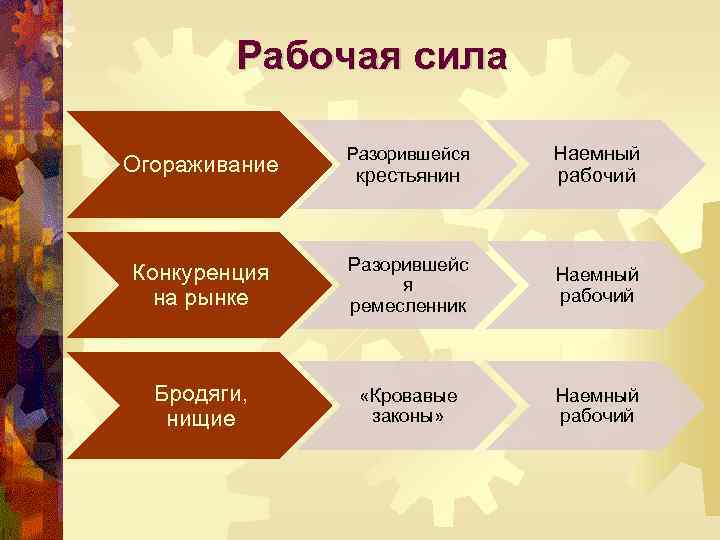 Рабочая сила

Огораживание

Разорившейся крестьянин

Наемный рабочий

Конкуренция на рынке

Разорившейся ремесленник

Наемный рабочий

Бродяги, нищие

«Кровавые законы»

Наемный рабочий